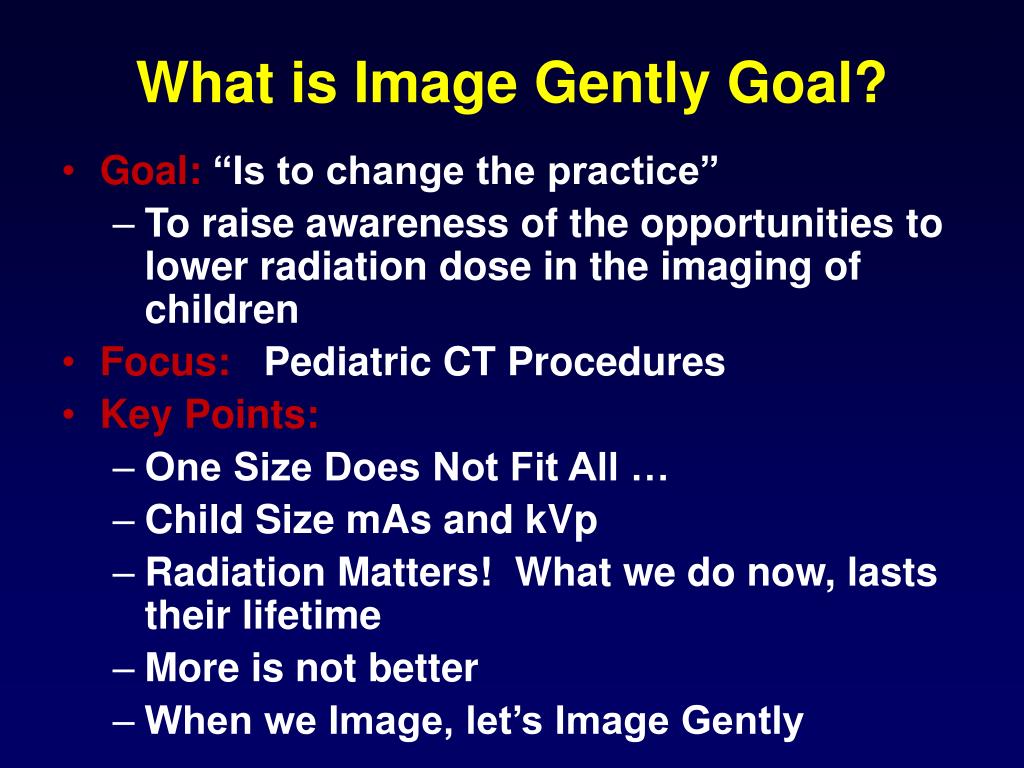 What is Image Gently Goal?

• Goal: “Is to change the practice”
– To raise awareness of the opportunities to lower radiation dose in the imaging of children
• Focus: Pediatric CT Procedures
• Key Points:
– One Size Does Not Fit All …
– Child Size mAs and kVp
– Radiation Matters! What we do now, lasts their lifetime
– More is not better
– When we Image, let’s Image Gently